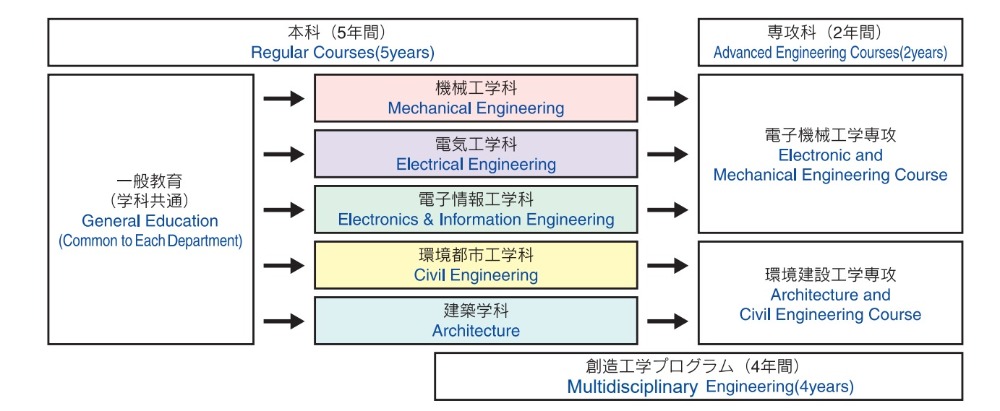 本科（5年間）
Regular Courses(5years)

専攻科（2年間）
Advanced Engineering Courses(2years)

一般教育
（学科共通）
General Education
(Common to Each Department)

機械工学科
Mechanical Engineering

電気工学科
Electrical Engineering

電子情報工学科
Electronics & Information Engineering

環境都市工学科
Civil Engineering

建築学科
Architecture

電子機械工学専攻
Electronic and Mechanical Engineering Course

環境建設工学専攻
Architecture and Civil Engineering Course

創造工学プログラム（4年間）
Multidisciplinary Engineering(4years)